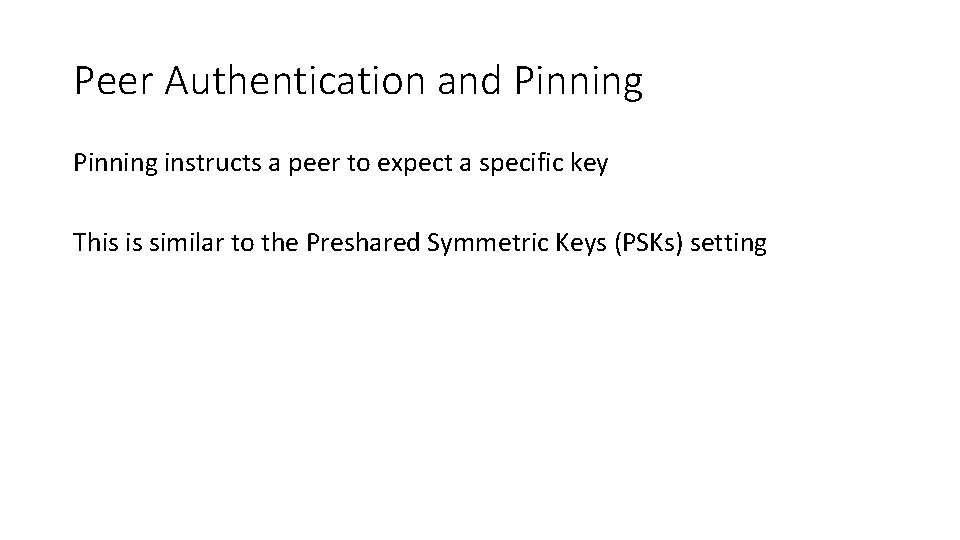 Peer Authentication and Pinning

Pinning instructs a peer to expect a specific key

This is similar to the Preshared Symmetric Keys (PSKs) setting